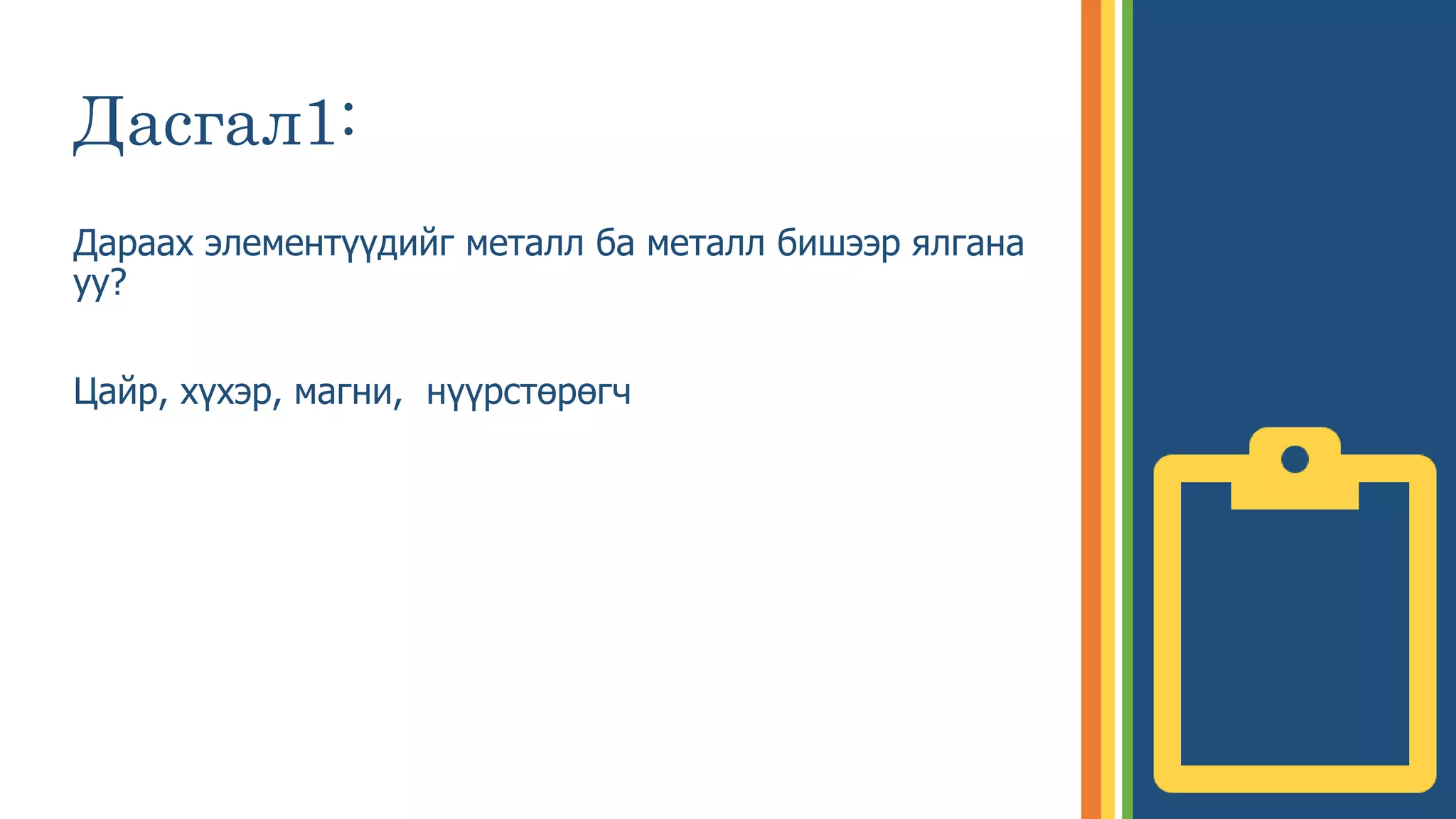 Дасгал1:

Дараах элементүүдийг металл ба металл бишээр ялгана уу?

Цайр, хүхэр, магни,  нүүрстөрөгч